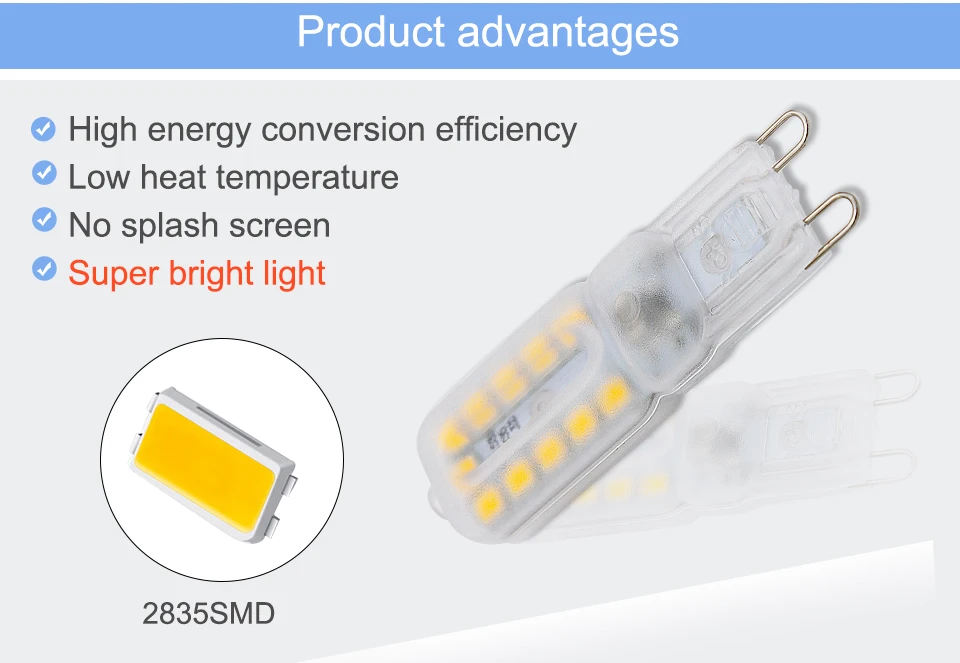 Product advantages

High energy conversion efficiency
Low heat temperature
No splash screen
Super bright light

2835SMD